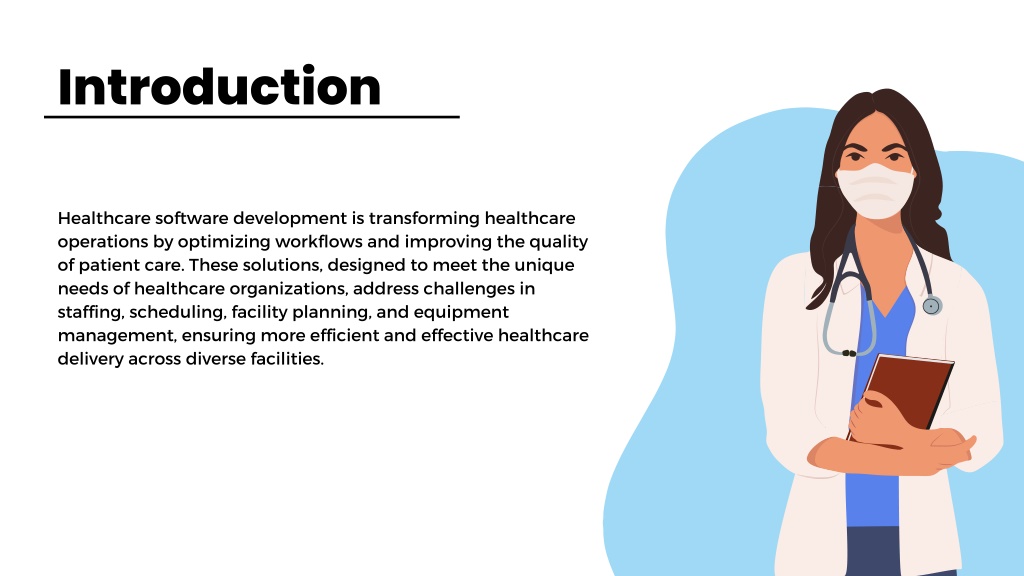 Introduction

Healthcare software development is transforming healthcare operations by optimizing workflows and improving the quality of patient care. These solutions, designed to meet the unique needs of healthcare organizations, address challenges in staffing, scheduling, facility planning, and equipment management, ensuring more efficient and effective healthcare delivery across diverse facilities.